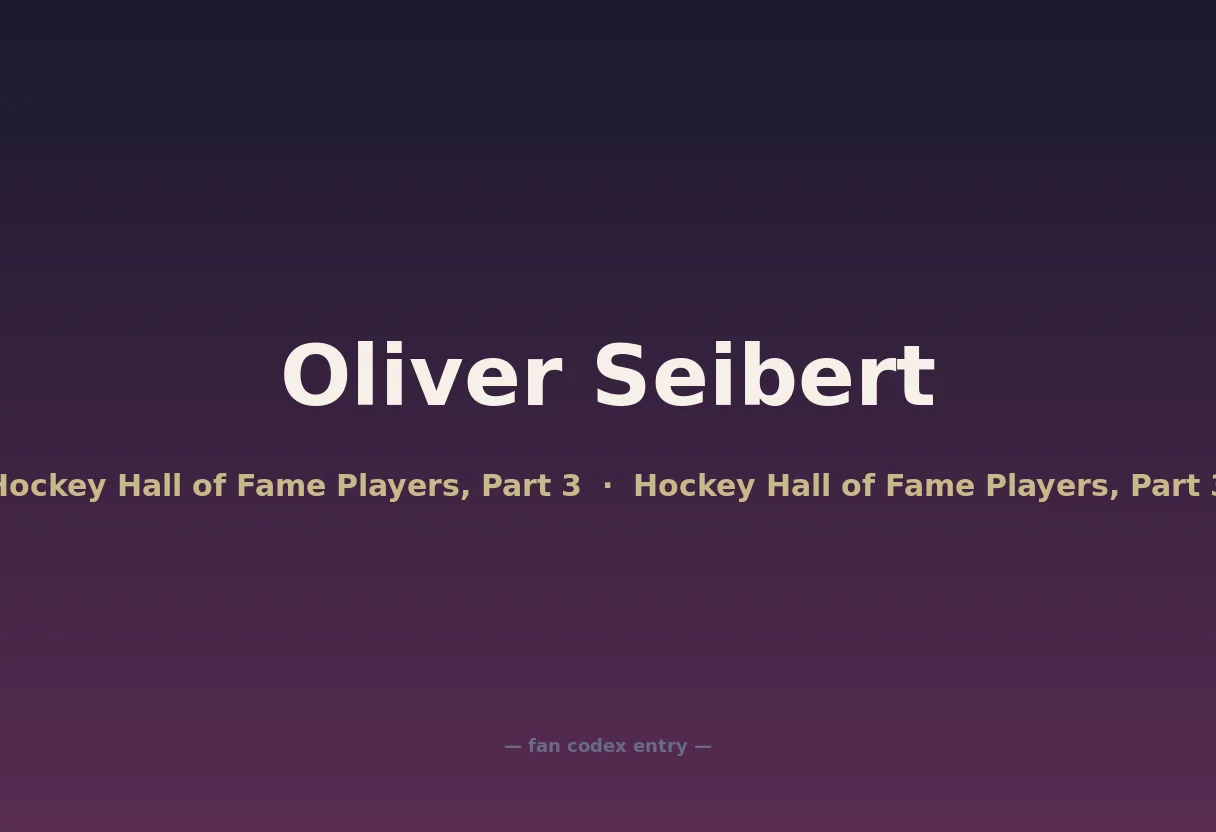 Oliver Seibert

Hockey Hall of Fame Players, Part 3 · Hockey Hall of Fame Players, Part 3

— fan codex entry —